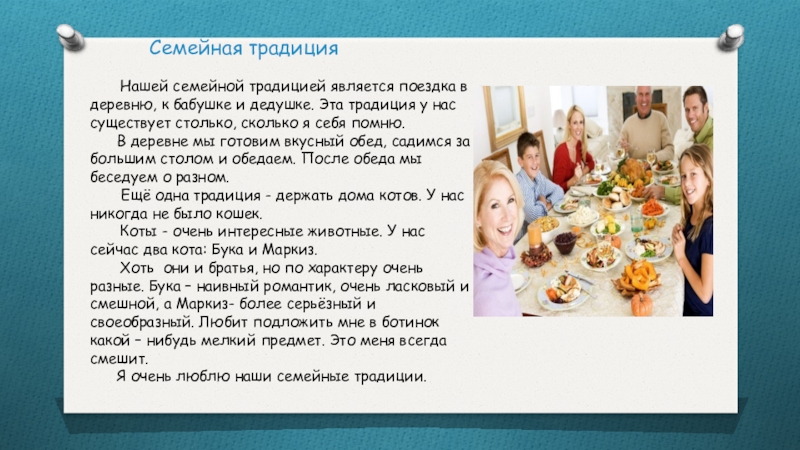 Семейная традиция

Нашей семейной традицией является поездка в деревню, к бабушке и дедушке. Эта традиция у нас существует столько, сколько я себя помню.

В деревне мы готовим вкусный обед, садимся за большим столом и обедаем. После обеда мы беседуем о разном.

Ещё одна традиция - держать дома котов. У нас никогда не было кошек.

Коты - очень интересные животные. У нас сейчас два кота: Бука и Маркиз.

Хоть они и братья, но по характеру очень разные. Бука – наивный романтик, очень ласковый и смешной, а Маркиз- более серьёзный и своеобразный. Любит подложить мне в ботинок какой – нибудь мелкий предмет. Это меня всегда смешит.

Я очень люблю наши семейные традиции.